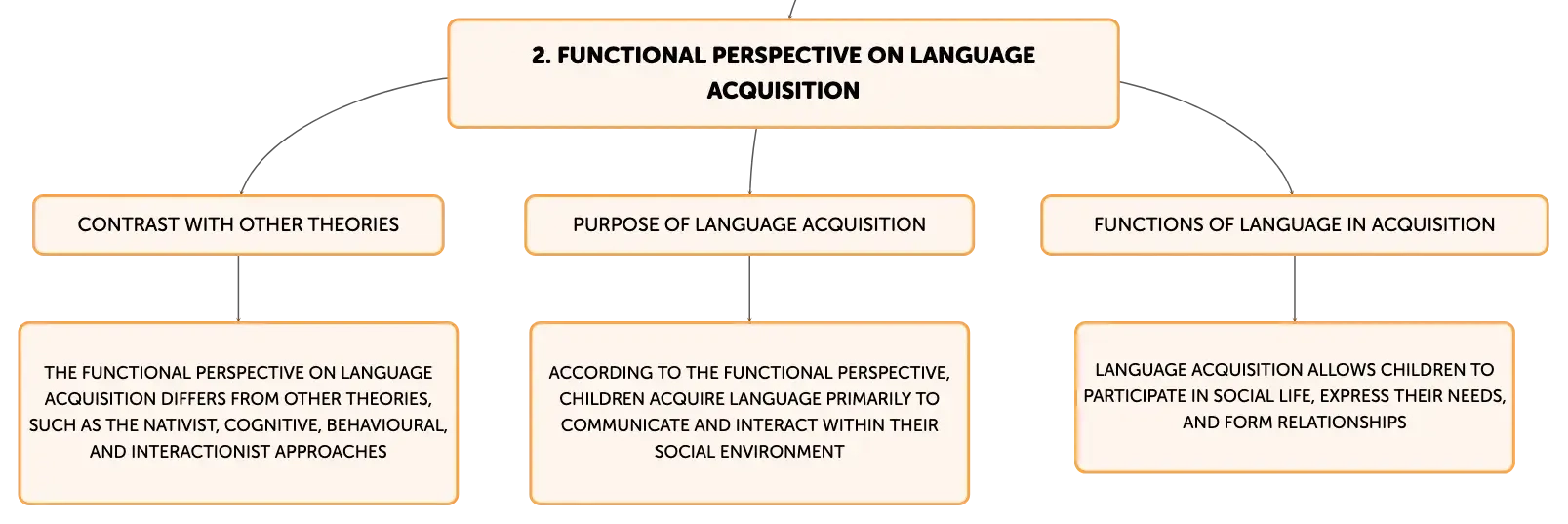 2. FUNCTIONAL PERSPECTIVE ON LANGUAGE ACQUISITION

CONTRAST WITH OTHER THEORIES

THE FUNCTIONAL PERSPECTIVE ON LANGUAGE ACQUISITION DIFFERS FROM OTHER THEORIES, SUCH AS THE NATIVIST, COGNITIVE, BEHAVIOURAL, AND INTERACTIONIST APPROACHES

PURPOSE OF LANGUAGE ACQUISITION

ACCORDING TO THE FUNCTIONAL PERSPECTIVE, CHILDREN ACQUIRE LANGUAGE PRIMARILY TO COMMUNICATE AND INTERACT WITHIN THEIR SOCIAL ENVIRONMENT

FUNCTIONS OF LANGUAGE IN ACQUISITION

LANGUAGE ACQUISITION ALLOWS CHILDREN TO PARTICIPATE IN SOCIAL LIFE, EXPRESS THEIR NEEDS, AND FORM RELATIONSHIPS